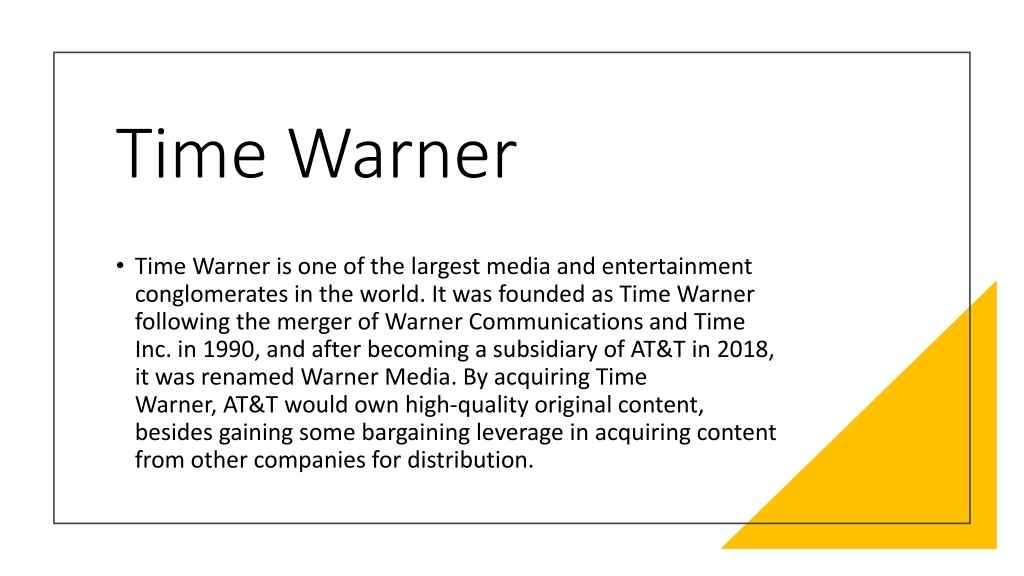 Time Warner

• Time Warner is one of the largest media and entertainment conglomerates in the world. It was founded as Time Warner following the merger of Warner Communications and Time Inc. in 1990, and after becoming a subsidiary of AT&T in 2018, it was renamed Warner Media. By acquiring Time Warner, AT&T would own high-quality original content, besides gaining some bargaining leverage in acquiring content from other companies for distribution.